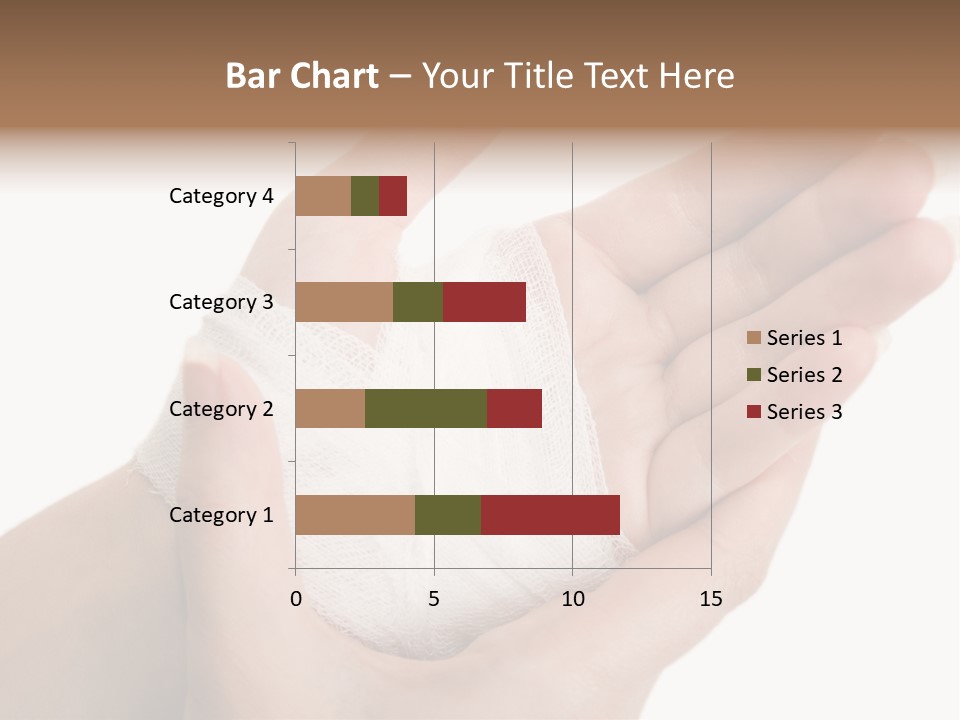 Bar Chart – Your Title Text Here

Category 4
Category 3
Category 2
Category 1

0
5
10
15

Series 1
Series 2
Series 3